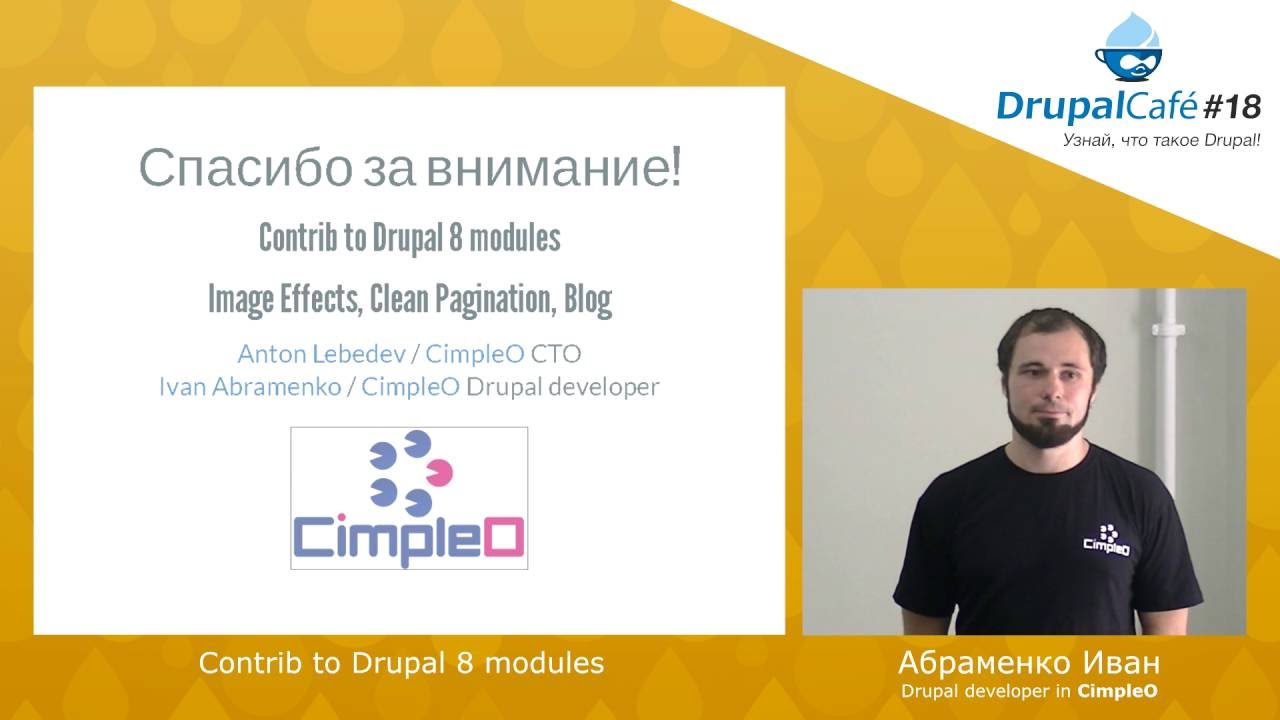 DrupalCafé #18
Узнай, что такое Drupal!

Спасибо за внимание!

Contrib to Drupal 8 modules

Image Effects, Clean Pagination, Blog

Anton Lebedev / CimpleO CTO
Ivan Abramenko / CimpleO Drupal developer

CimpleO

CimpleO

Contrib to Drupal 8 modules

Абраменко Иван
Drupal developer in CimpleO